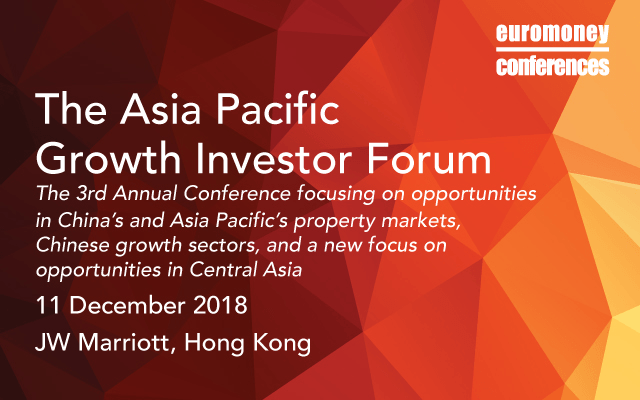 euromoney
conferences

The Asia Pacific Growth Investor Forum

The 3rd Annual Conference focusing on opportunities in China's and Asia Pacific's property markets, Chinese growth sectors, and a new focus on opportunities in Central Asia

11 December 2018

JW Marriott, Hong Kong